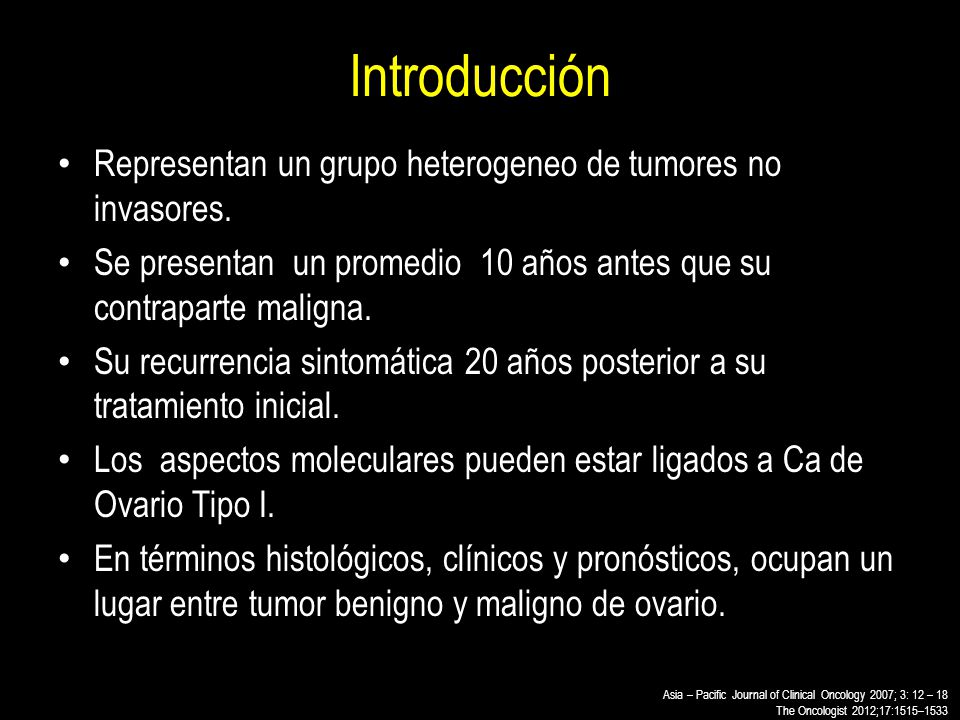 Introducción

• Representan un grupo heterogeneo de tumores no invasores.

• Se presentan un promedio 10 años antes que su contraparte maligna.

• Su recurrencia sintomática 20 años posterior a su tratamiento inicial.

• Los aspectos moleculares pueden estar ligados a Ca de Ovario Tipo I.

• En términos histológicos, clínicos y pronósticos, ocupan un lugar entre tumor benigno y maligno de ovario.

Asia – Pacific Journal of Clinical Oncology 2007; 3: 12 – 18
The Oncologist 2012;17:1515–1533